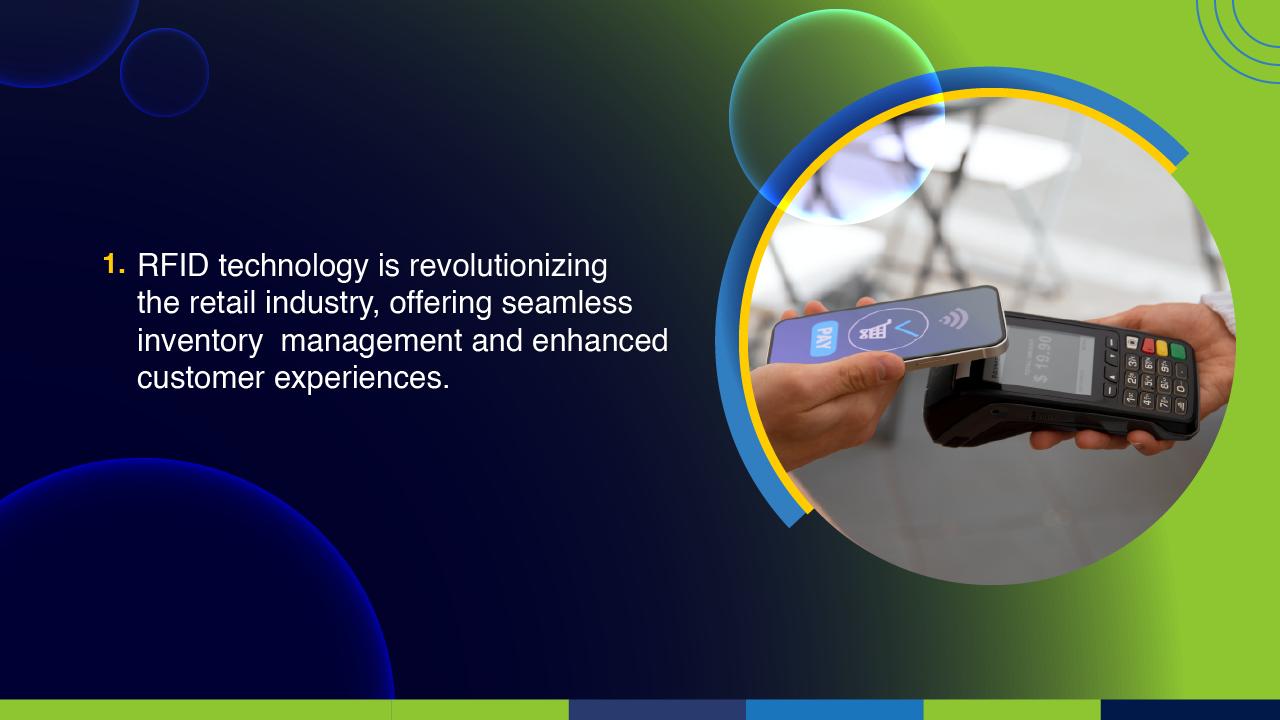 1. RFID technology is revolutionizing the retail industry, offering seamless inventory management and enhanced customer experiences.

PAY

$ 19.90